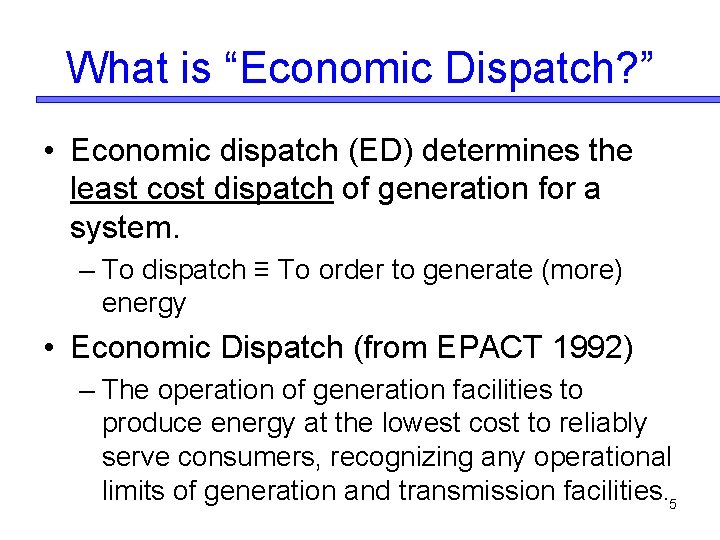 What is “Economic Dispatch?”

• Economic dispatch (ED) determines the least cost dispatch of generation for a system.

– To dispatch ≡ To order to generate (more) energy

• Economic Dispatch (from EPACT 1992)

– The operation of generation facilities to produce energy at the lowest cost to reliably serve consumers, recognizing any operational limits of generation and transmission facilities.

5